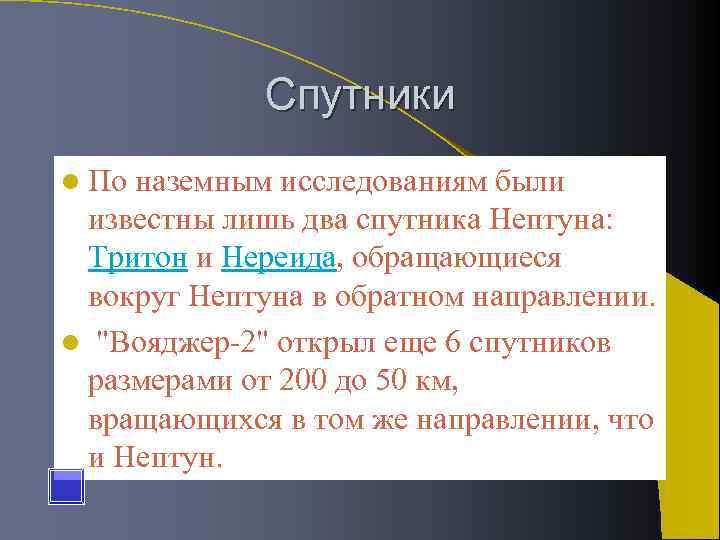 Спутники

По наземным исследованиям были известны лишь два спутника Нептуна: Тритон и Нереида, обращающиеся вокруг Нептуна в обратном направлении.

"Вояджер-2" открыл еще 6 спутников размерами от 200 до 50 км, вращающихся в том же направлении, что и Нептун.